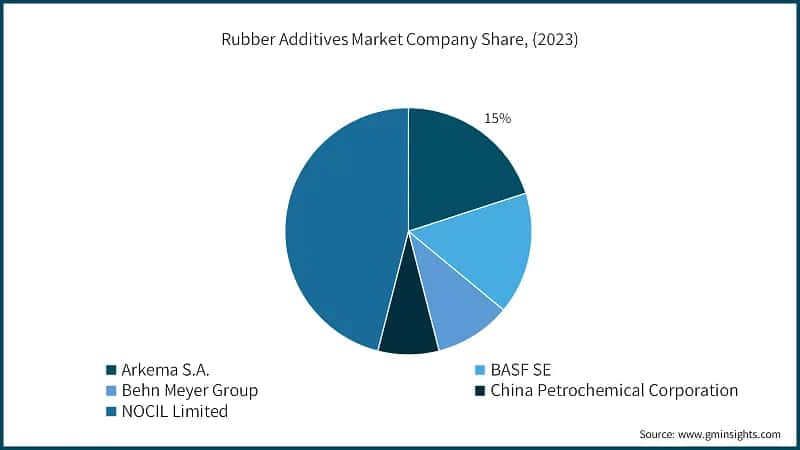 Rubber Additives Market Company Share, (2023)

15%

Arkema S.A.
BASF SE
Behn Meyer Group
China Petrochemical Corporation
NOCIL Limited

Source: www.gminsights.com